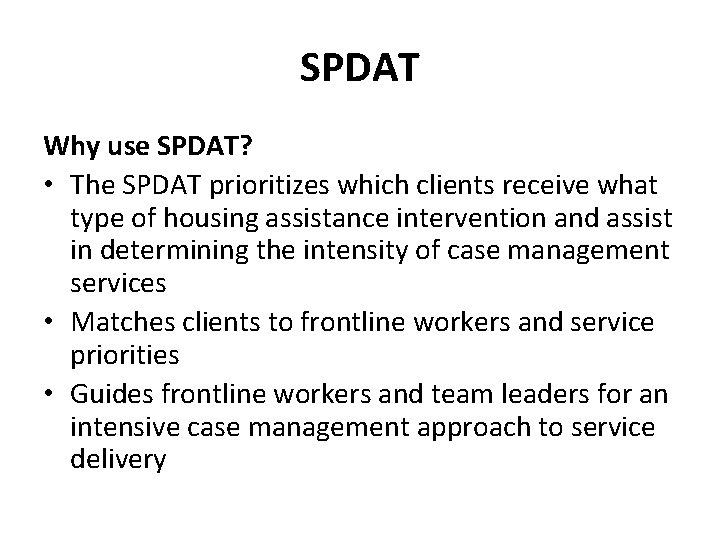 SPDAT

Why use SPDAT?

• The SPDAT prioritizes which clients receive what type of housing assistance intervention and assist in determining the intensity of case management services

• Matches clients to frontline workers and service priorities

• Guides frontline workers and team leaders for an intensive case management approach to service delivery